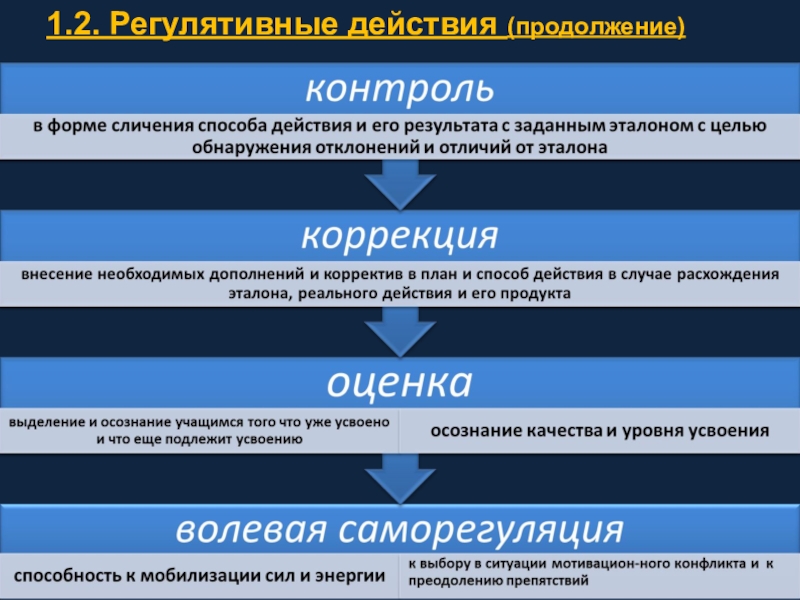 1.2. Регулятивные действия (продолжение)

контроль

в форме сличения способа действия и его результата с заданным эталоном с целью обнаружения отклонений и отличий от эталона

коррекция

внесение необходимых дополнений и корректив в план и способ действия в случае расхождения эталона, реального действия и его продукта

оценка

выделение и осознание учащимся того что уже усвоено и что еще подлежит усвоению

осознание качества и уровня усвоения

волевая саморегуляция

способность к мобилизации сил и энергии

к выбору в ситуации мотивацион-ного конфликта и к преодолению препятствий